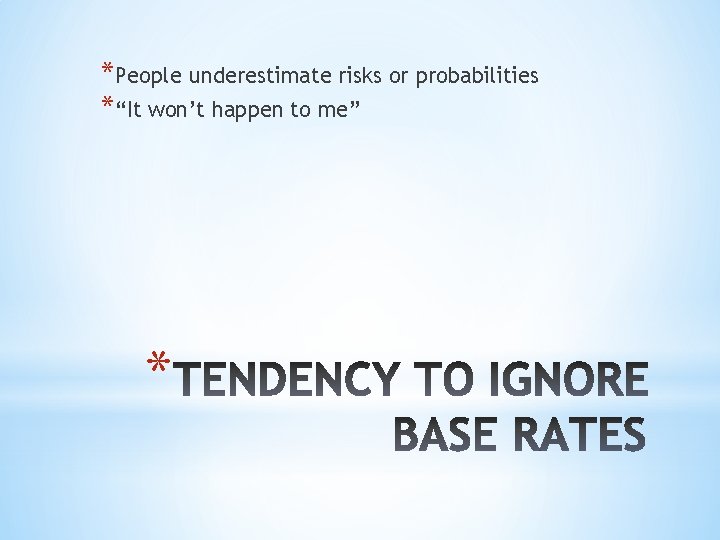 *People underestimate risks or probabilities
*“It won’t happen to me”

*TENDENCY TO IGNORE BASE RATES